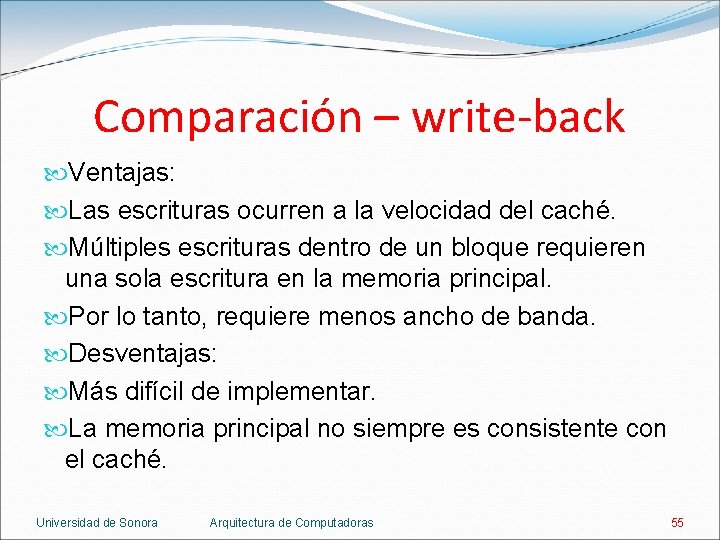 Comparación – write-back

Ventajas:

Las escrituras ocurren a la velocidad del caché.

Múltiples escrituras dentro de un bloque requieren una sola escritura en la memoria principal.

Por lo tanto, requiere menos ancho de banda.

Desventajas:

Más difícil de implementar.

La memoria principal no siempre es consistente con el caché.

Universidad de Sonora Arquitectura de Computadoras 55